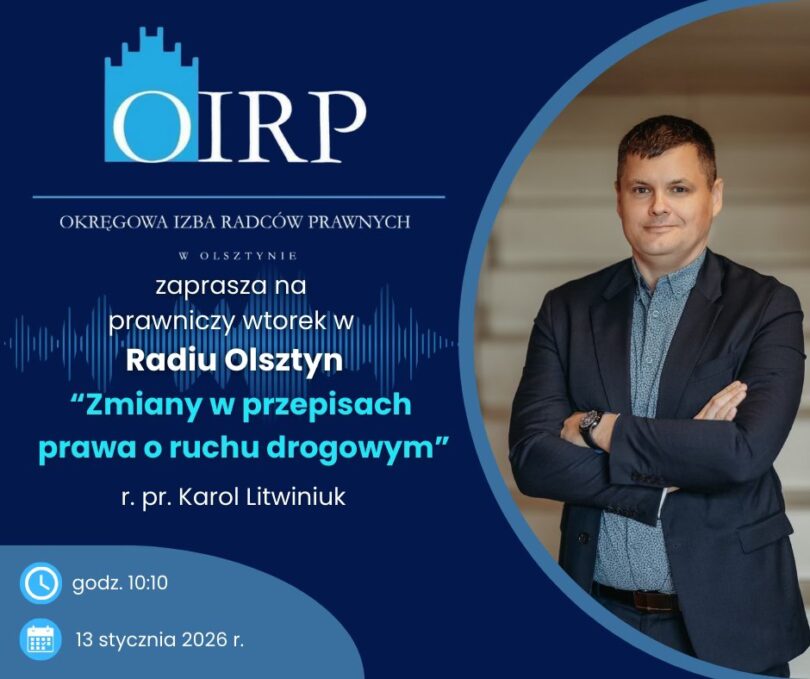 OIRP

OKRĘGOWA IZBA RADCÓW PRAWNYCH

W OLSZTYNIE

zaprasza na prawniczy wtorek w

Radiu Olsztyn

“Zmiany w przepisach prawa o ruchu drogowym”

r. pr. Karol Litwiniuk

godz. 10:10

13 stycznia 2026 r.